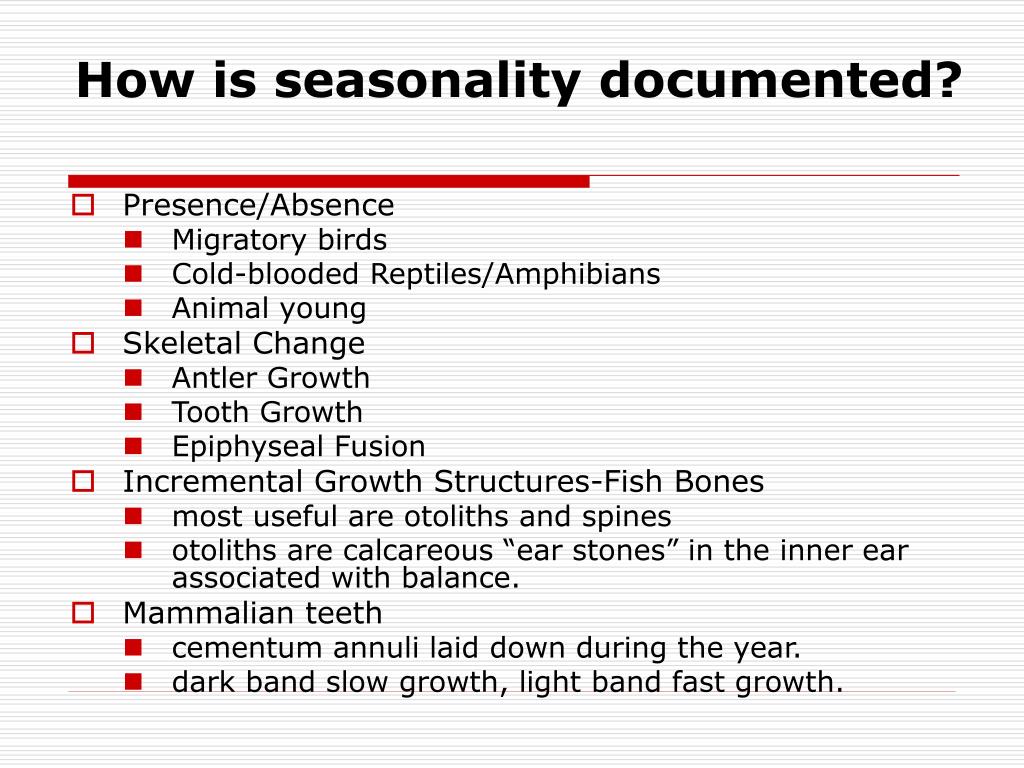 How is seasonality documented?

Presence/Absence
Migratory birds
Cold-blooded Reptiles/Amphibians
Animal young
Skeletal Change
Antler Growth
Tooth Growth
Epiphyseal Fusion
Incremental Growth Structures-Fish Bones
most useful are otoliths and spines
otoliths are calcareous “ear stones” in the inner ear associated with balance.
Mammalian teeth
cementum annuli laid down during the year.
dark band slow growth, light band fast growth.